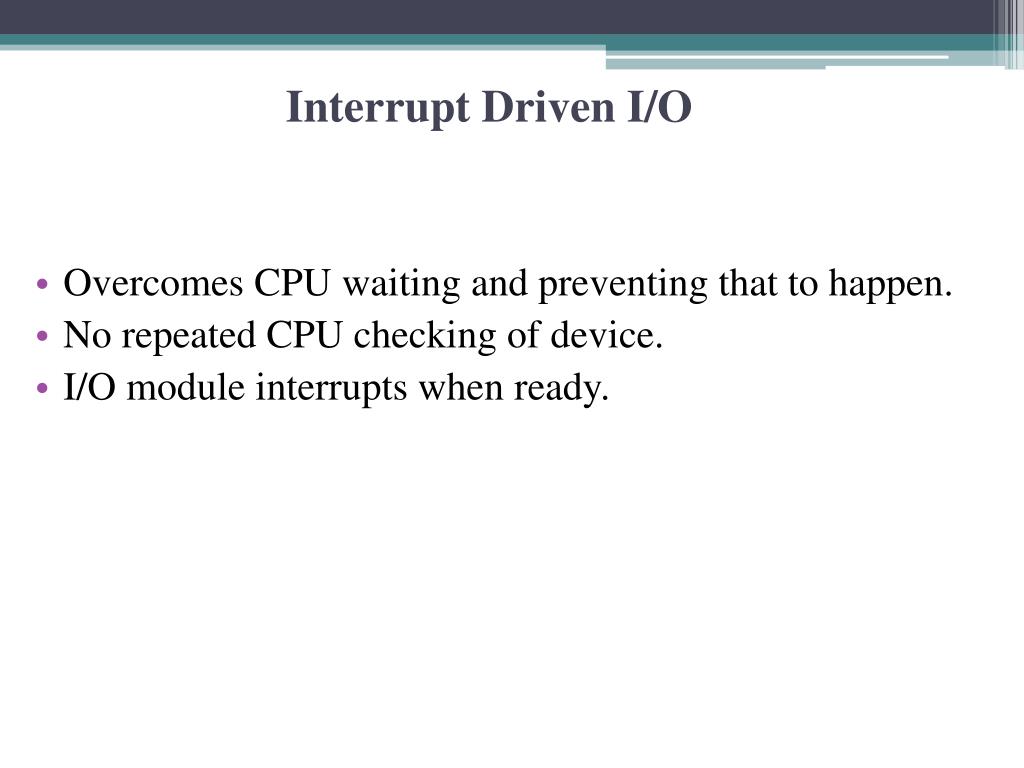 Interrupt Driven I/O

• Overcomes CPU waiting and preventing that to happen.
• No repeated CPU checking of device.
• I/O module interrupts when ready.